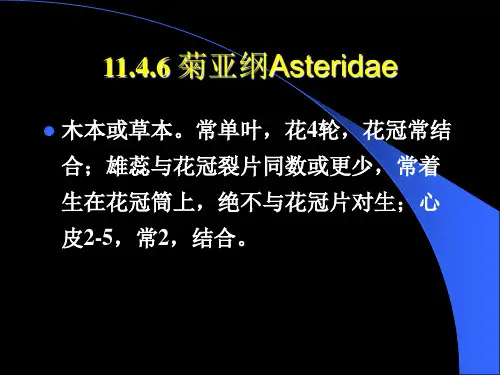 11.4.6 菊亚纲Asteridae

木本或草本。常单叶，花4轮，花冠常结合；雄蕊与花冠裂片同数或更少，常着生在花冠筒上，绝不与花冠片对生；心皮2-5，常2，结合。